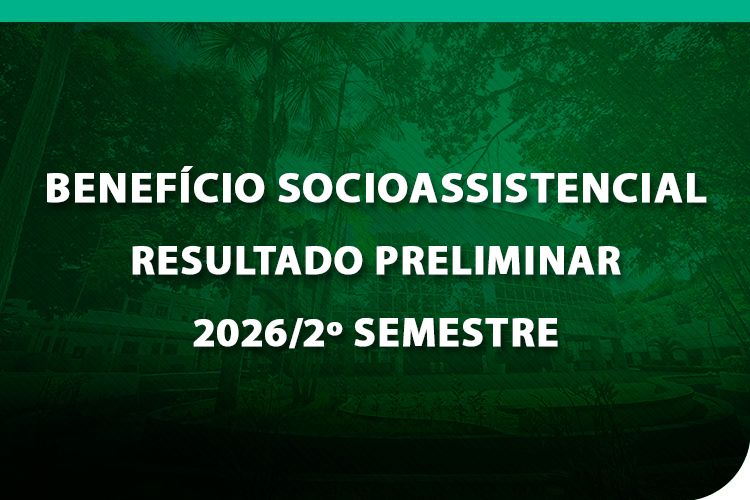 BENEFÍCIO SOCIOASSISTENCIAL
RESULTADO PRELIMINAR
2026/2º SEMESTRE